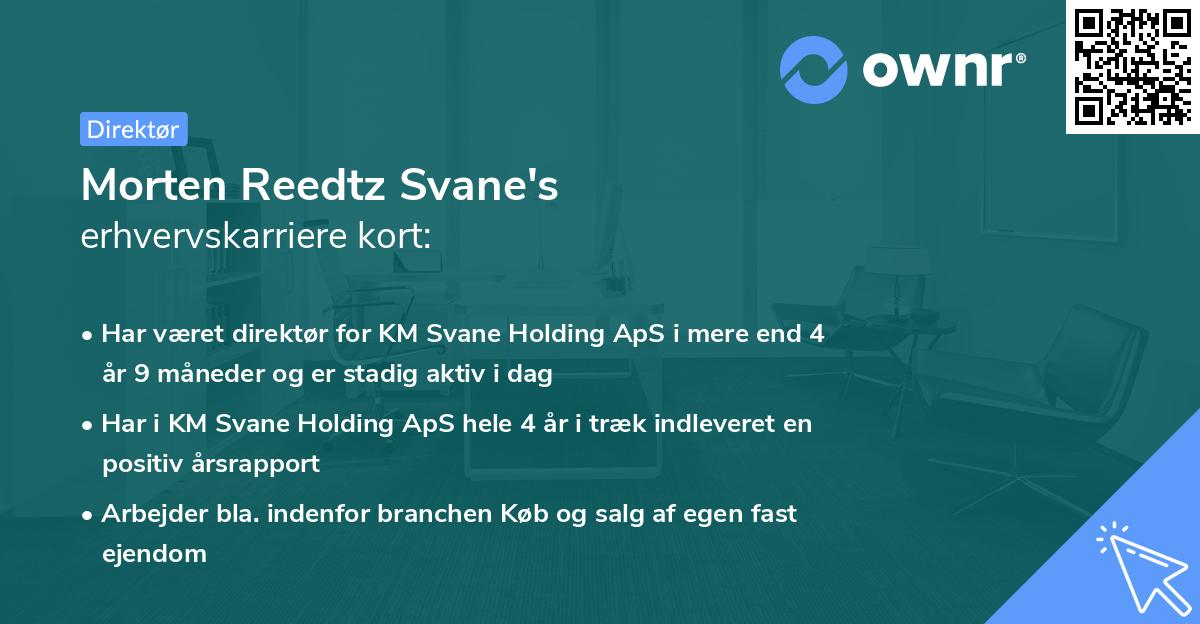 ownr®

Direktør

Morten Reedtz Svane's
erhvervskarriere kort:

• Har været direktør for KM Svane Holding ApS i mere end 4 år 9 måneder og er stadig aktiv i dag

• Har i KM Svane Holding ApS hele 4 år i træk indleveret en positiv årsrapport

• Arbejder bla. indenfor branchen Køb og salg af egen fast ejendom